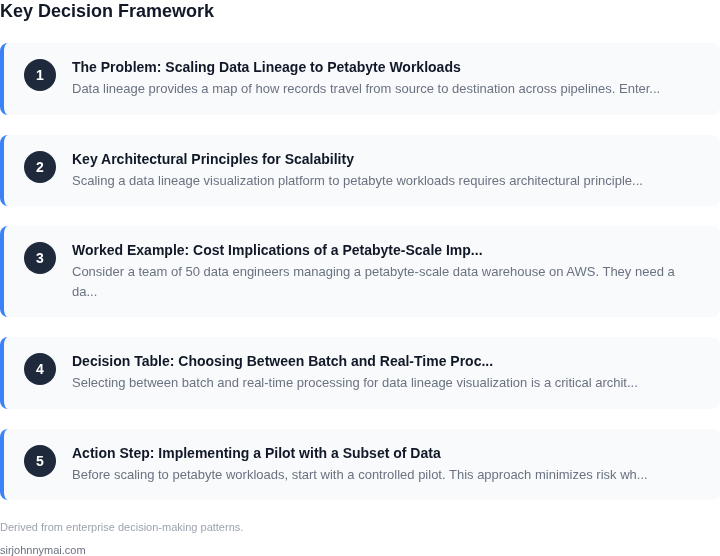 Key Decision Framework

1

The Problem: Scaling Data Lineage to Petabyte Workloads

Data lineage provides a map of how records travel from source to destination across pipelines. Enter...

2

Key Architectural Principles for Scalability

Scaling a data lineage visualization platform to petabyte workloads requires architectural principle...

3

Worked Example: Cost Implications of a Petabyte-Scale Imp...

Consider a team of 50 data engineers managing a petabyte-scale data warehouse on AWS. They need a da...

4

Decision Table: Choosing Between Batch and Real-Time Proc...

Selecting between batch and real-time processing for data lineage visualization is a critical archit...

5

Action Step: Implementing a Pilot with a Subset of Data

Before scaling to petabyte workloads, start with a controlled pilot. This approach minimizes risk wh...

Derived from enterprise decision-making patterns.

sirjohnnymai.com